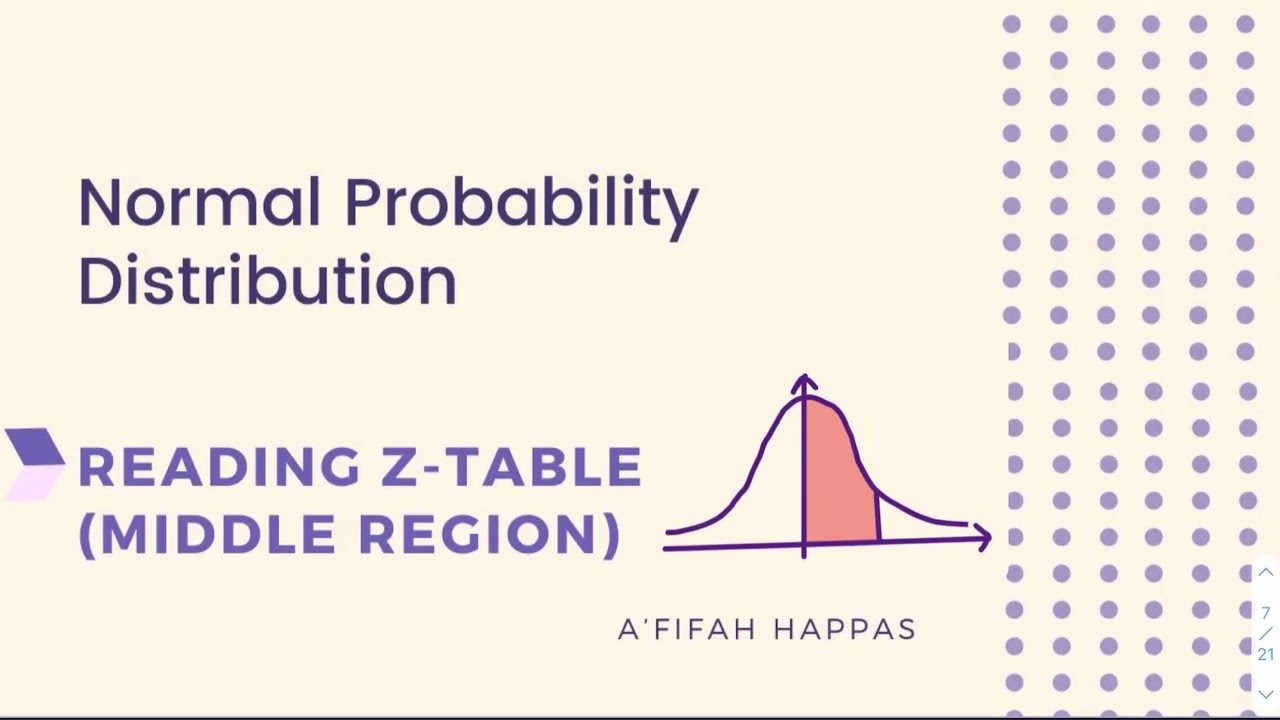 Normal Probability Distribution

READING Z-TABLE (MIDDLE REGION)

A'FIFAH HAPPAS

7 / 21